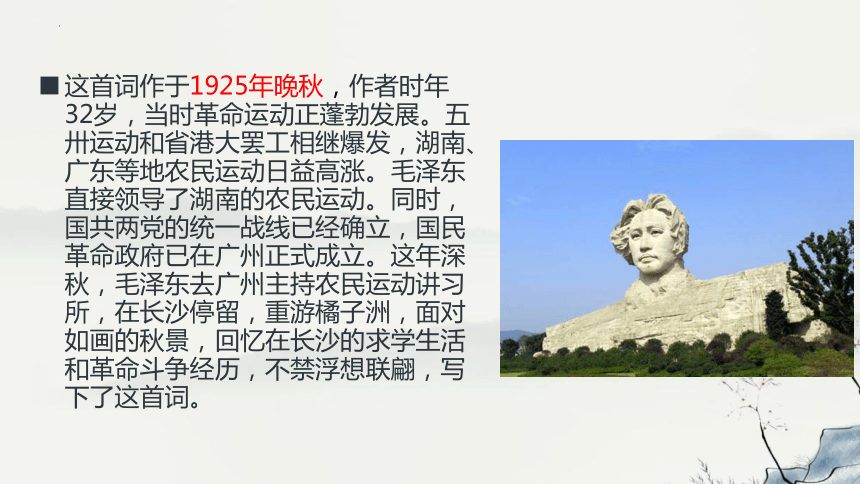 ■这首词作于1925年晚秋，作者时年32岁，当时革命运动正蓬勃发展。五卅运动和省港大罢工相继爆发，湖南、广东等地农民运动日益高涨。毛泽东直接领导了湖南的农民运动。同时，国共两党的统一战线已经确立，国民革命政府已在广州正式成立。这年深秋，毛泽东去广州主持农民运动讲习所，在长沙停留，重游橘子洲，面对如画的秋景，回忆在长沙的求学生活和革命斗争经历，不禁浮想联翩，写下了这首词。